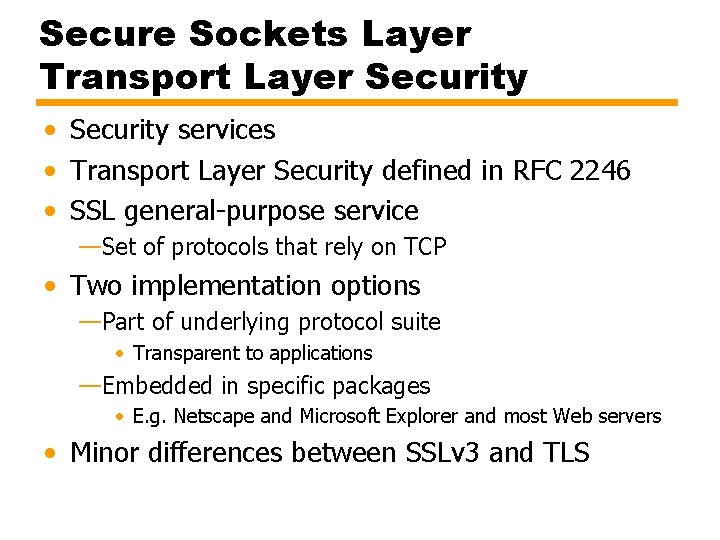 Secure Sockets Layer
Transport Layer Security

• Security services
• Transport Layer Security defined in RFC 2246
• SSL general-purpose service
—Set of protocols that rely on TCP
• Two implementation options
—Part of underlying protocol suite
• Transparent to applications
—Embedded in specific packages
• E.g. Netscape and Microsoft Explorer and most Web servers
• Minor differences between SSLv3 and TLS